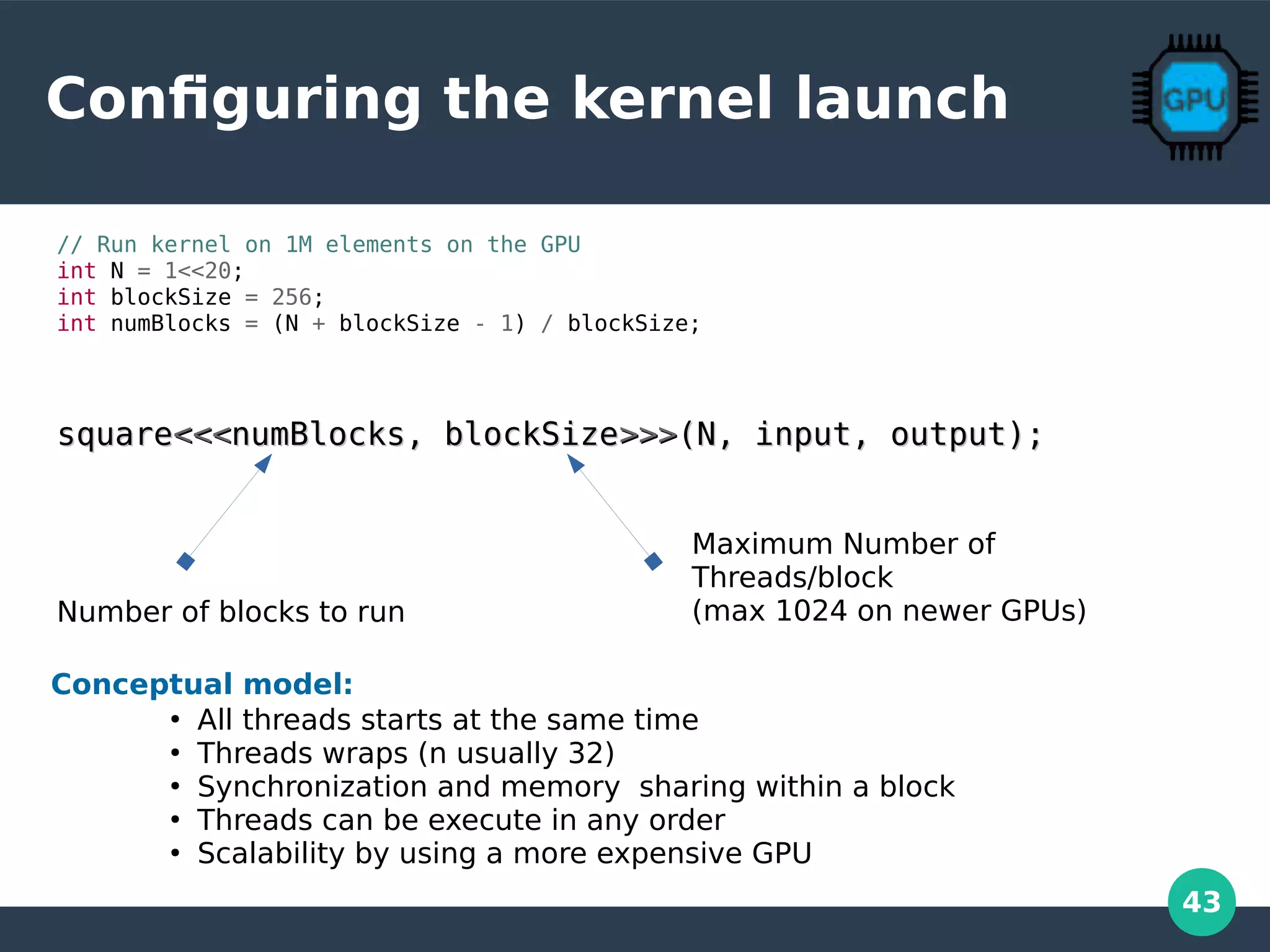 Configuring the kernel launch

GPU

// Run kernel on 1M elements on the GPU
int N = 1<<20;
int blockSize = 256;
int numBlocks = (N + blockSize - 1) / blockSize;

square<<<numBlocks, blockSize>>>(N, input, output);

Number of blocks to run

Maximum Number of Threads/block (max 1024 on newer GPUs)

Conceptual model:
• All threads starts at the same time
• Threads wraps (n usually 32)
• Synchronization and memory sharing within a block
• Threads can be execute in any order
• Scalability by using a more expensive GPU

43